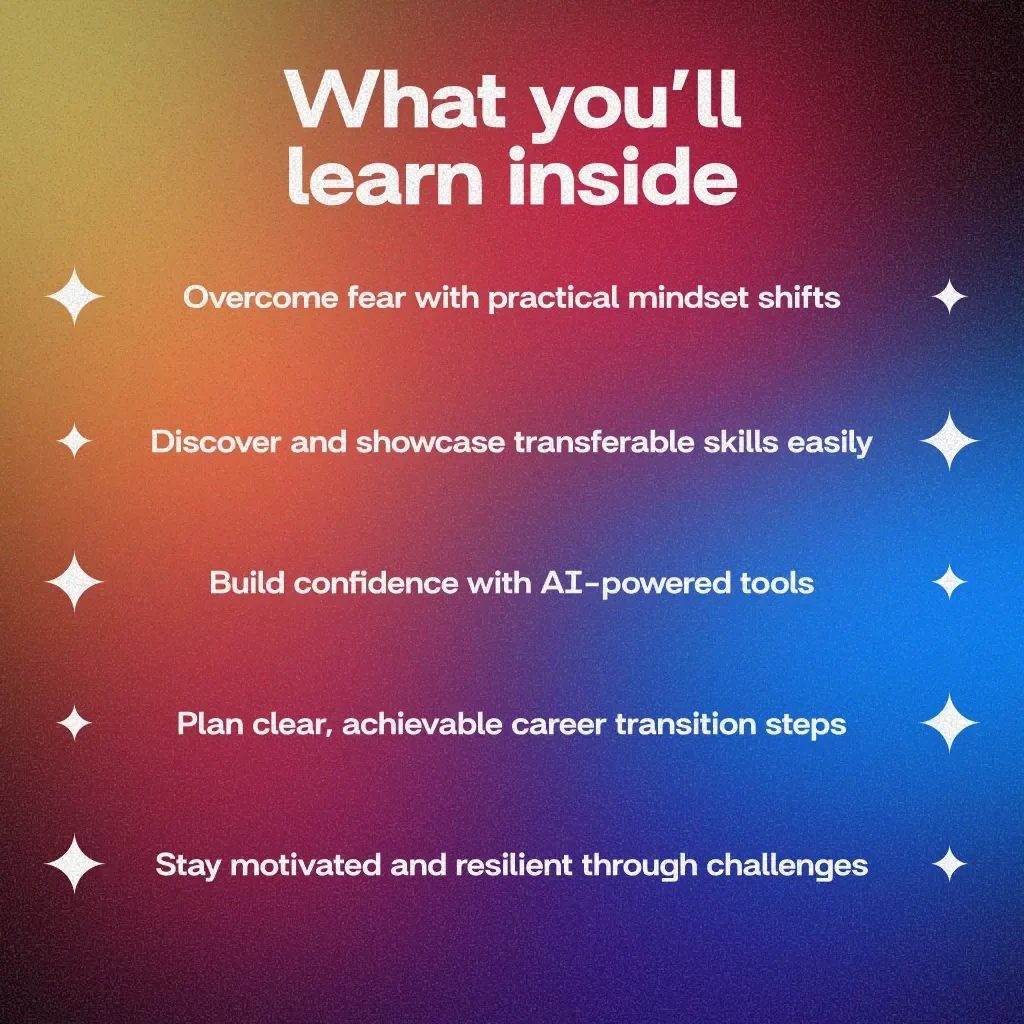 What you'll learn inside

Overcome fear with practical mindset shifts

Discover and showcase transferable skills easily

Build confidence with AI-powered tools

Plan clear, achievable career transition steps

Stay motivated and resilient through challenges